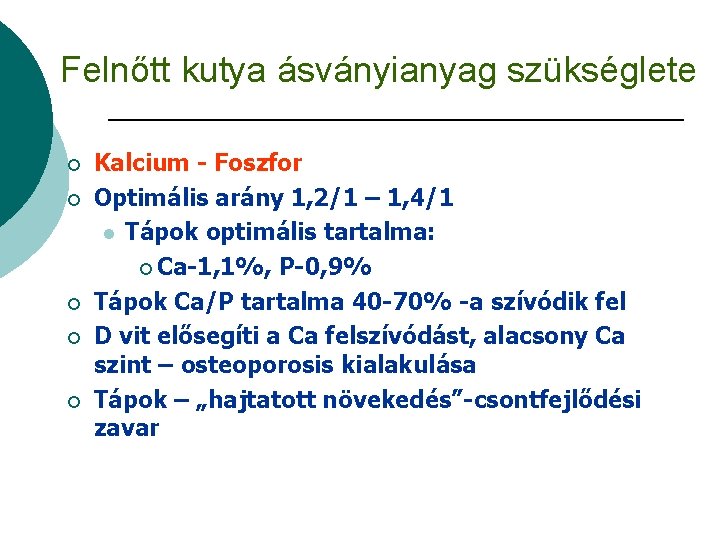 Felnőtt kutya ásványianyag szükséglete

Kalcium - Foszfor
Optimális arány 1,2/1 – 1,4/1
Tápok optimális tartalma:
Ca-1,1%, P-0,9%
Tápok Ca/P tartalma 40-70% -a szívódik fel
D vit elősegíti a Ca felszívódást, alacsony Ca szint – osteoporosis kialakulása
Tápok – „hajtatott növekedés”-csontfejlődési zavar